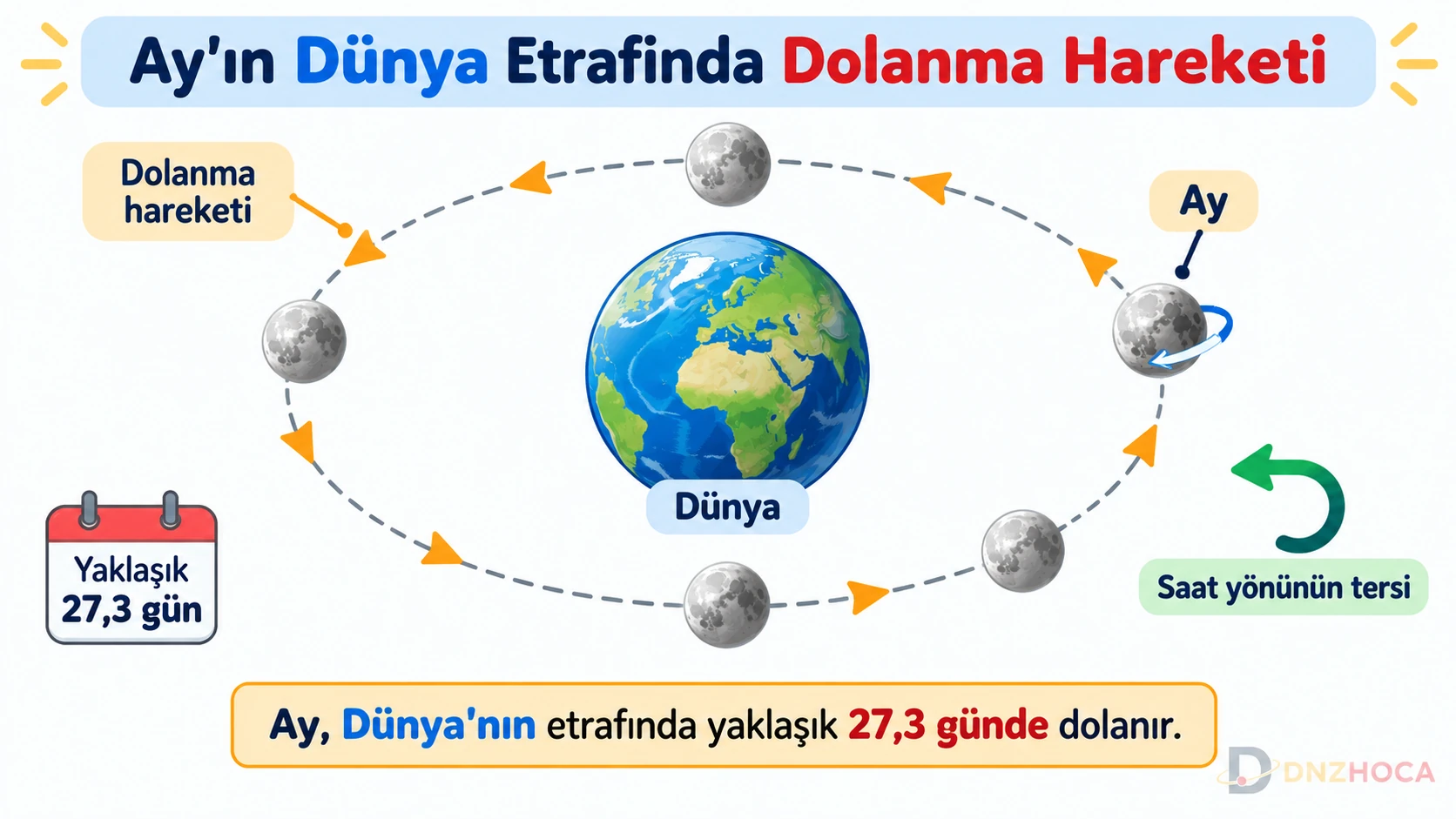 Ay'ın Dünya Etrafında Dolanma Hareketi

Dolanma hareketi

Ay

Dünya

Yaklaşık 27,3 gün

Saat yönünün tersi

Ay, Dünya'nın etrafında yaklaşık 27,3 günde dolanır.

DNZHOCA